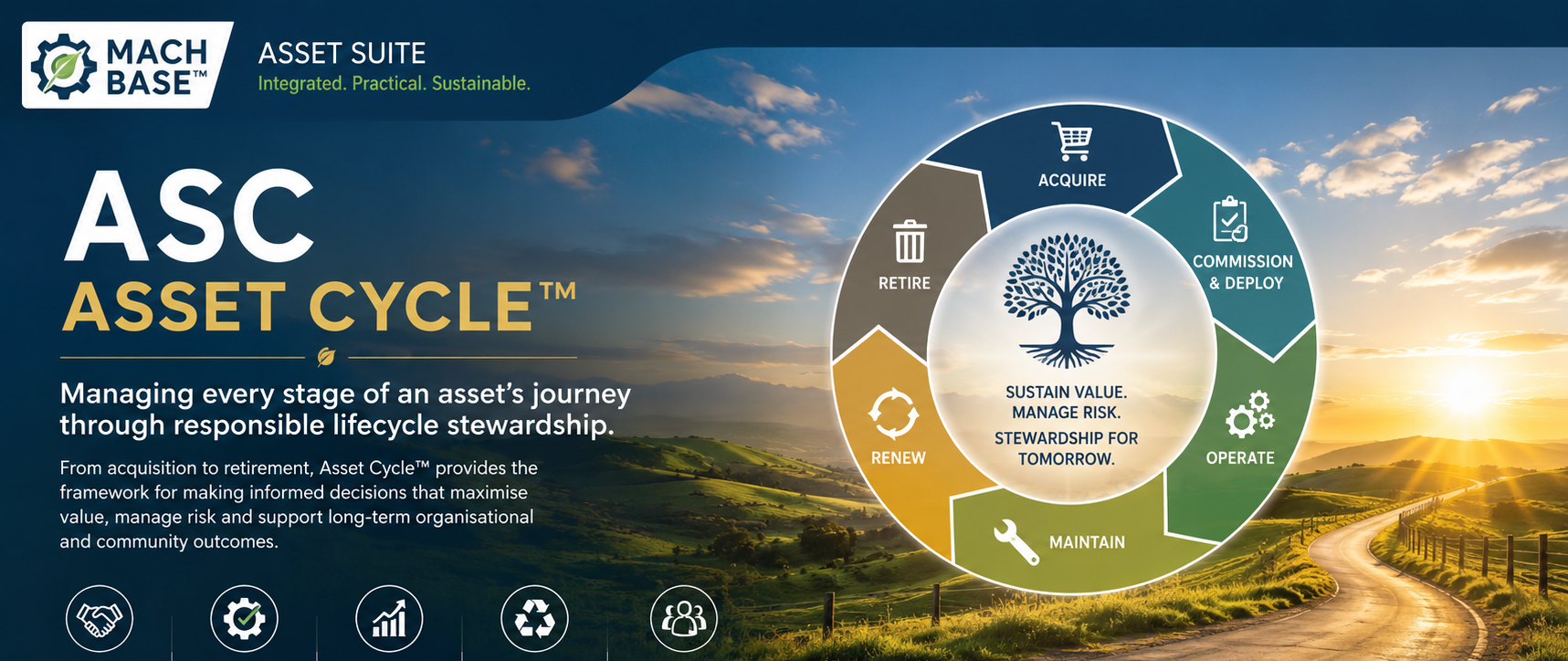 MACH BASE™

ASSET SUITE
Integrated. Practical. Sustainable.

ASC
ASSET CYCLE™

Managing every stage of an asset's journey through responsible lifecycle stewardship.

From acquisition to retirement, Asset Cycle™ provides the framework for making informed decisions that maximise value, manage risk and support long-term organisational and community outcomes.

ACQUIRE
COMMISSION & DEPLOY
OPERATE
MAINTAIN
RENEW
RETIRE

SUSTAIN VALUE.
MANAGE RISK.
STEWARDSHIP FOR TOMORROW.